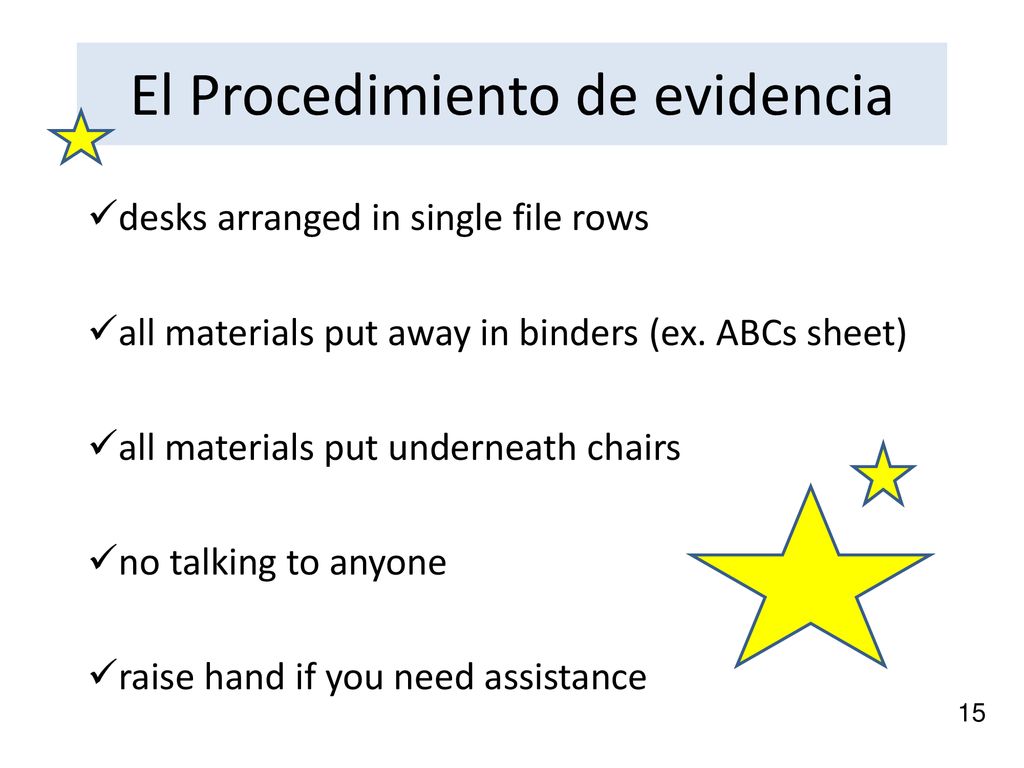 El Procedimiento de evidencia

✓desks arranged in single file rows

✓all materials put away in binders (ex. ABCs sheet)

✓all materials put underneath chairs

✓no talking to anyone

✓raise hand if you need assistance

15